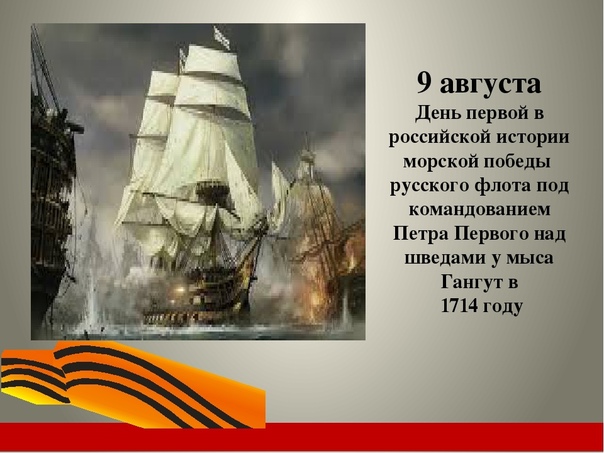 9 августа
День первой в российской истории морской победы русского флота под командованием Петра Первого над шведами у мыса Гангут в 1714 году